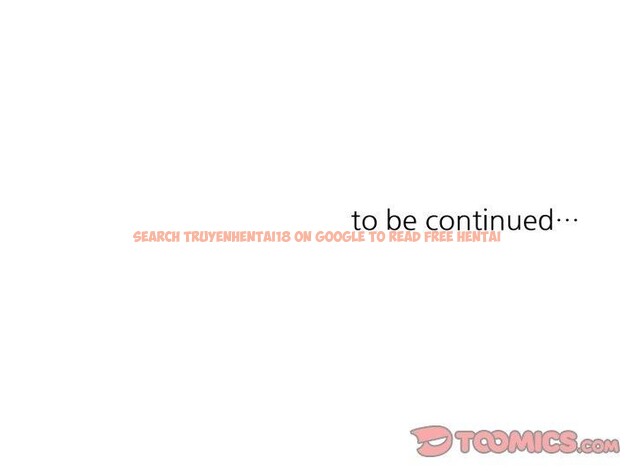 to be continued…
SEARCH TRUYENHENTAI18 ON GOOGLE TO READ FREE HENTAI

TOOMICS.com